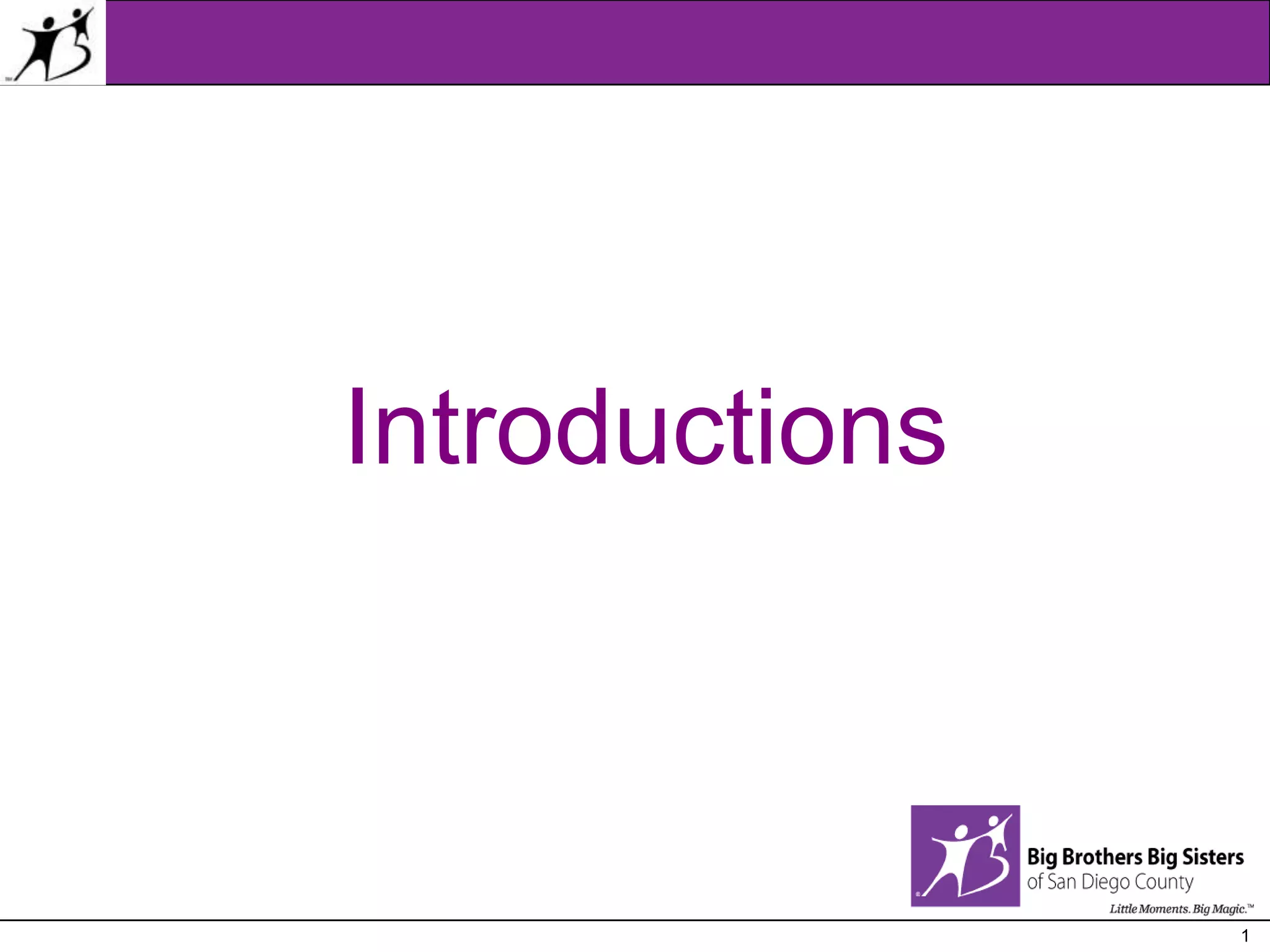 Introductions

Big Brothers Big Sisters
of San Diego County
Little Moments. Big Magic.™

1